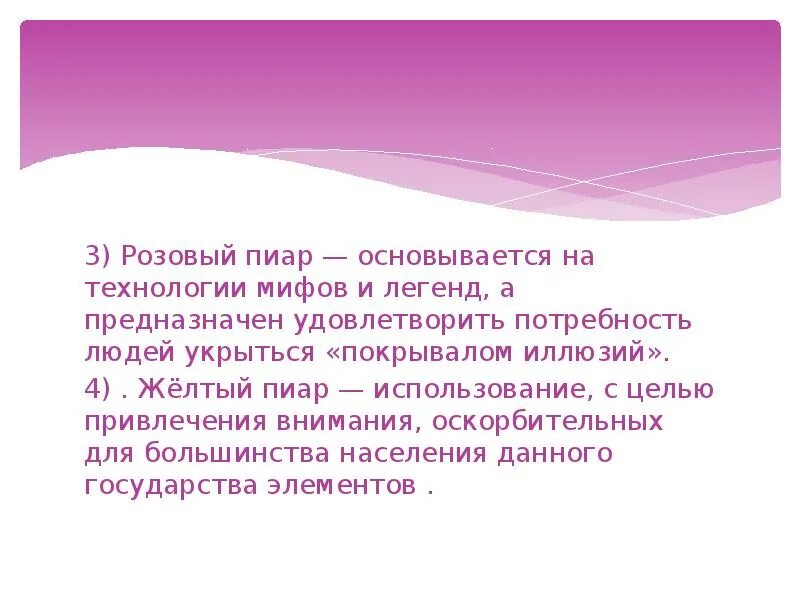 3) Розовый пиар — основывается на технологии мифов и легенд, а предназначен удовлетворить потребность людей укрыться «покрывалом иллюзий».

4) . Жёлтый пиар — использование, с целью привлечения внимания, оскорбительных для большинства населения данного государства элементов .